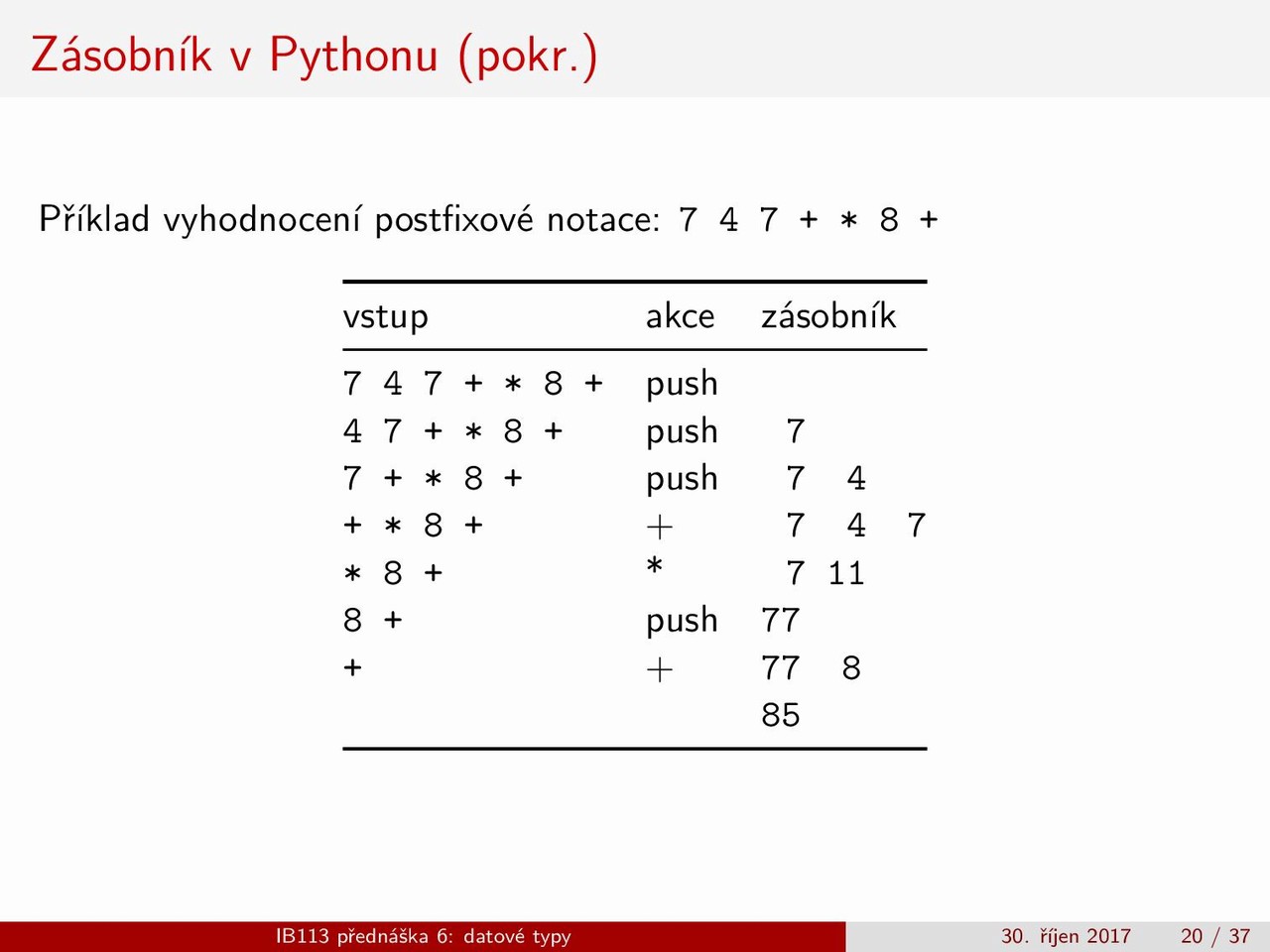 Zásobník v Pythonu (pokr.)

Příklad vyhodnocení postfixové notace: 7 4 7 + * 8 +

| vstup | akce | zásobník |
|---|---|---|
| 7 4 7 + * 8 + | push | |
| 4 7 + * 8 + | push | 7 |
| 7 + * 8 + | push | 7 4 |
| + * 8 + | + | 7 4 7 |
| * 8 + | * | 7 11 |
| 8 + | push | 77 |
| + | + | 77 8 |
| | | 85 |

IB113 přednáška 6: datové typy 30. říjen 2017 20 / 37